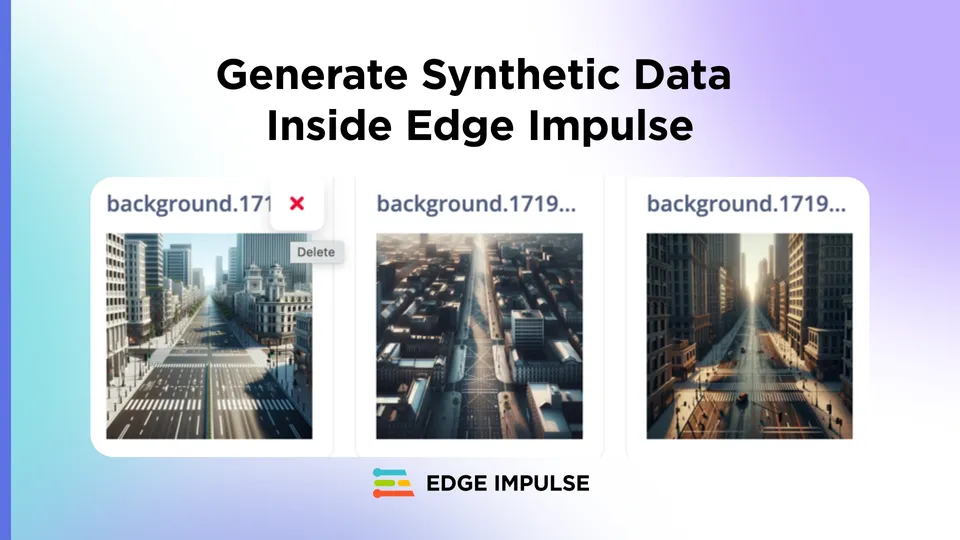 Generate Synthetic Data Inside Edge Impulse

background.171

Delete

background.1719...

background.1719...

EDGE IMPULSE